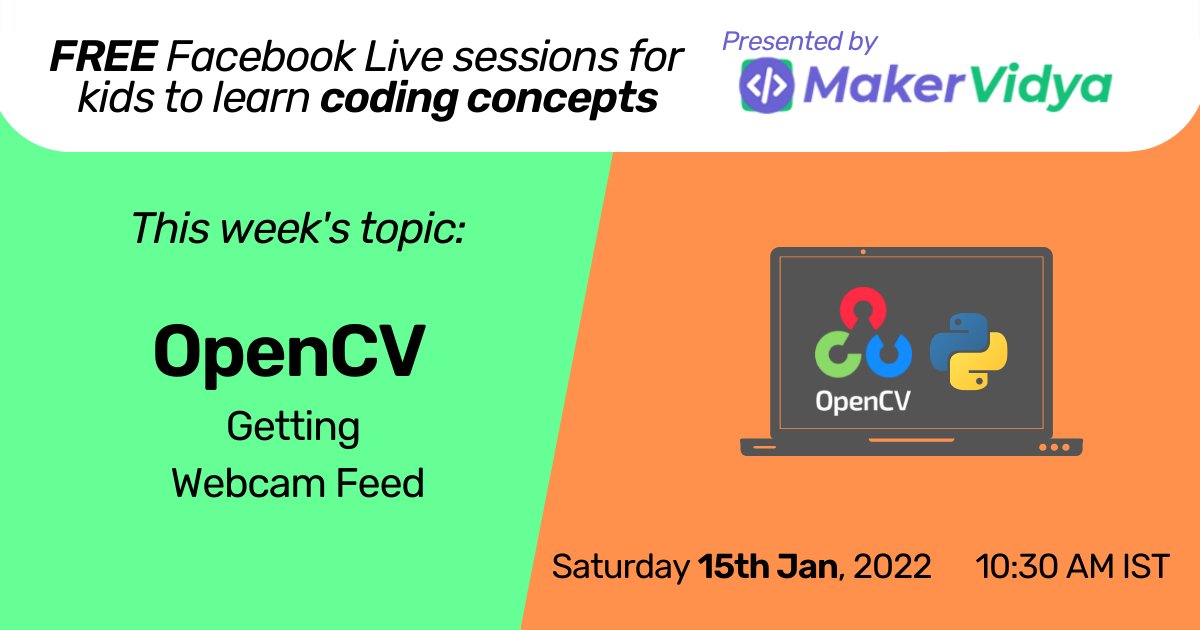 FREE Facebook Live sessions for kids to learn coding concepts

Presented by
MakerVidya

This week's topic:

OpenCV
Getting
Webcam Feed

OpenCV

Saturday 15th Jan, 2022 10:30 AM IST